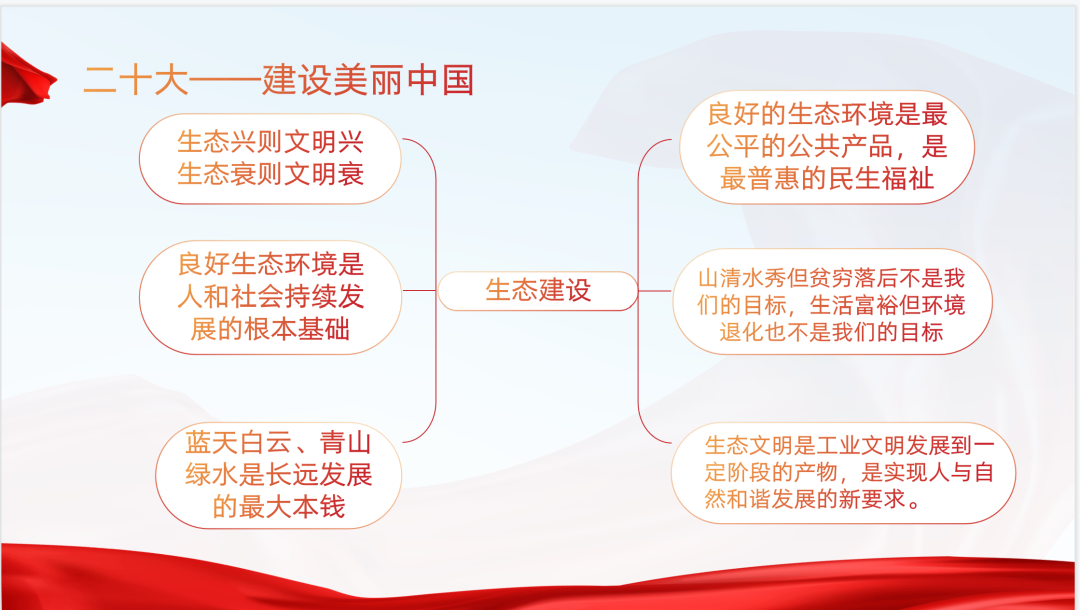 二十大——建设美丽中国

生态兴则文明兴
生态衰则文明衰

良好生态环境是人和社会持续发展的根本基础

蓝天白云、青山绿水是长远发展的最大本钱

生态建设

良好的生态环境是最公平的公共产品，是最普惠的民生福祉

山清水秀但贫穷落后不是我们的目标，生活富裕但环境退化也不是我们的目标

生态文明是工业文明发展到一定阶段的产物，是实现人与自然和谐发展的新要求。